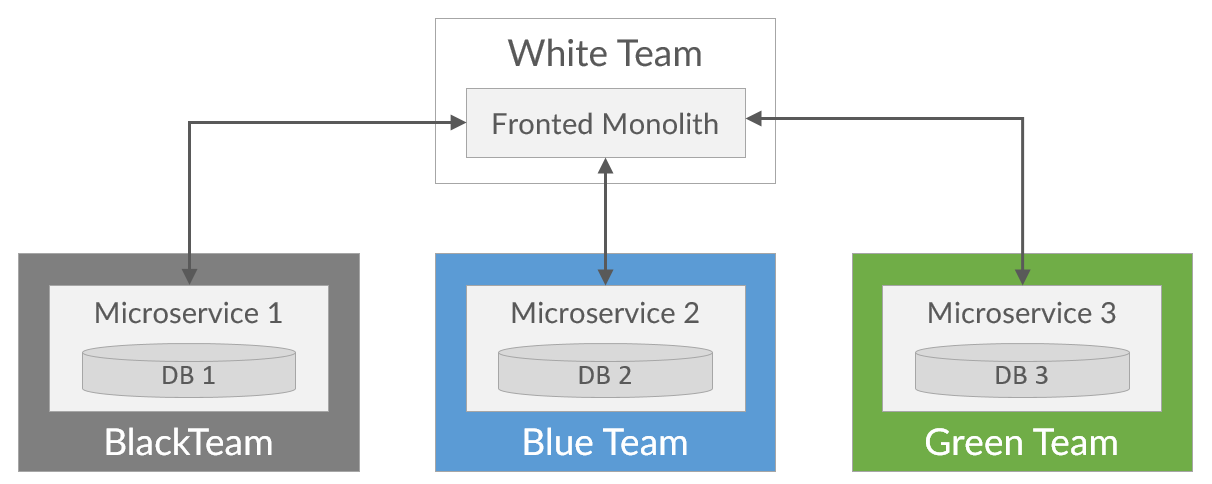 White Team

Fronted Monolith

Microservice 1

DB 1

BlackTeam

Microservice 2

DB 2

Blue Team

Microservice 3

DB 3

Green Team